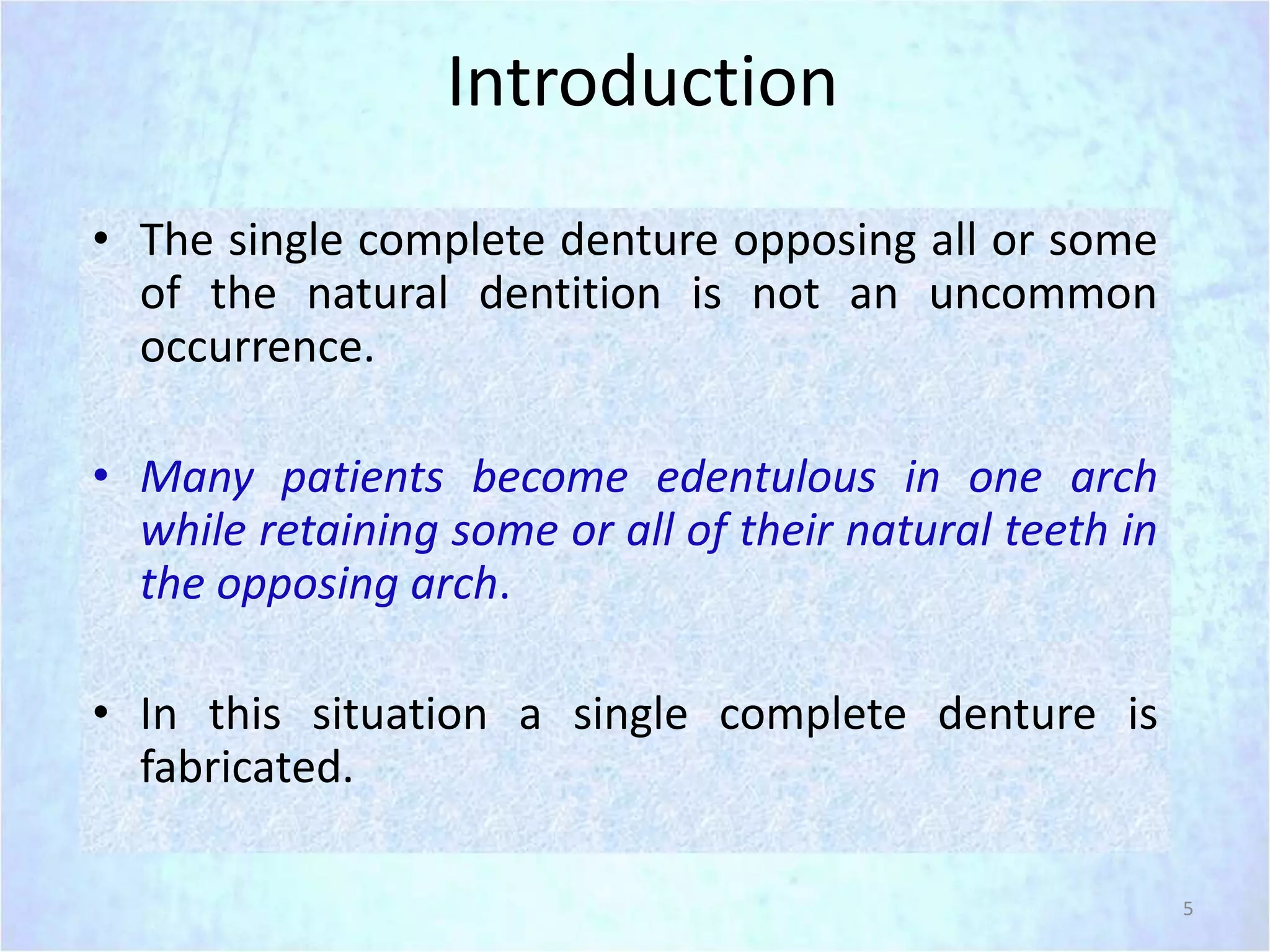 Introduction

• The single complete denture opposing all or some of the natural dentition is not an uncommon occurrence.

• Many patients become edentulous in one arch while retaining some or all of their natural teeth in the opposing arch.

• In this situation a single complete denture is fabricated.

5